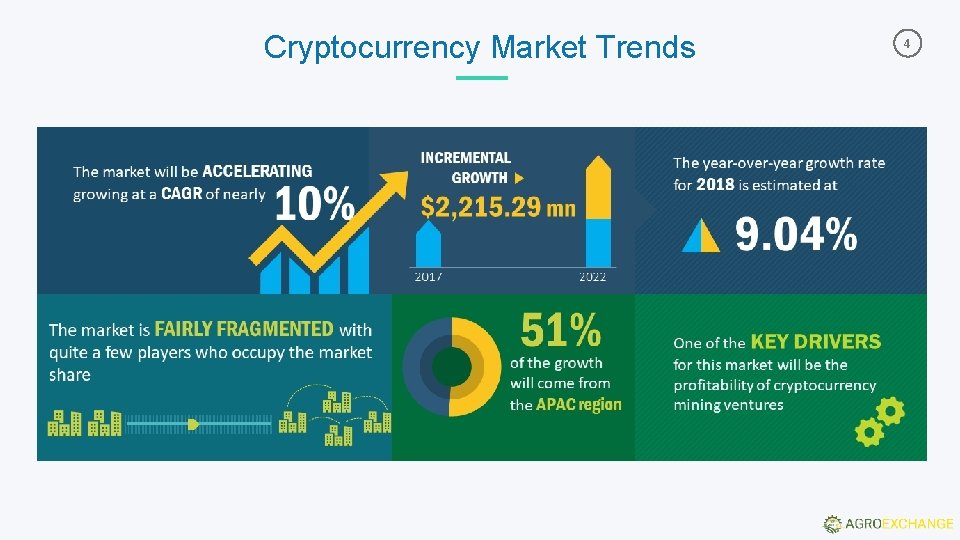 Cryptocurrency Market Trends

4

The market will be ACCELERATING growing at a CAGR of nearly

10%

INCREMENTAL GROWTH

$2,215.29 mn

2017

2022

The year-over-year growth rate for 2018 is estimated at

9.04%

The market is FAIRLY FRAGMENTED with quite a few players who occupy the market share

51%

of the growth will come from the APAC region

One of the KEY DRIVERS for this market will be the profitability of cryptocurrency mining ventures

AGROEXCHANGE